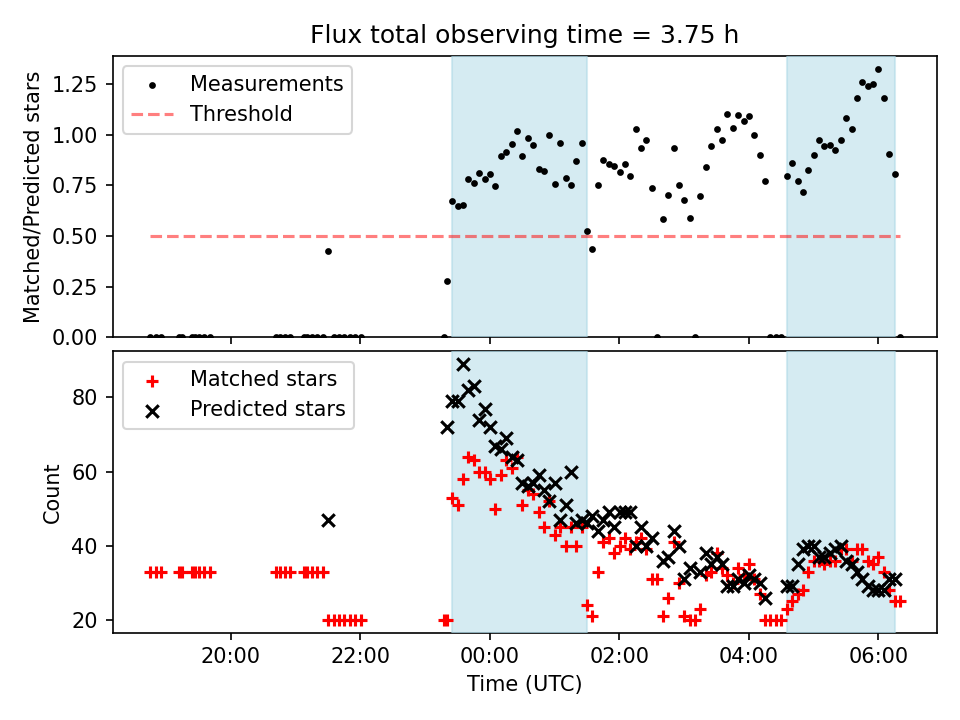 Flux total observing time = 3.75 h

Measurements
Threshold

Matched/Predicted stars

1.25
1.00
0.75
0.50
0.25
0.00

Matched stars
Predicted stars

Count

80
60
40
20

20:00
22:00
00:00
02:00
04:00
06:00

Time (UTC)